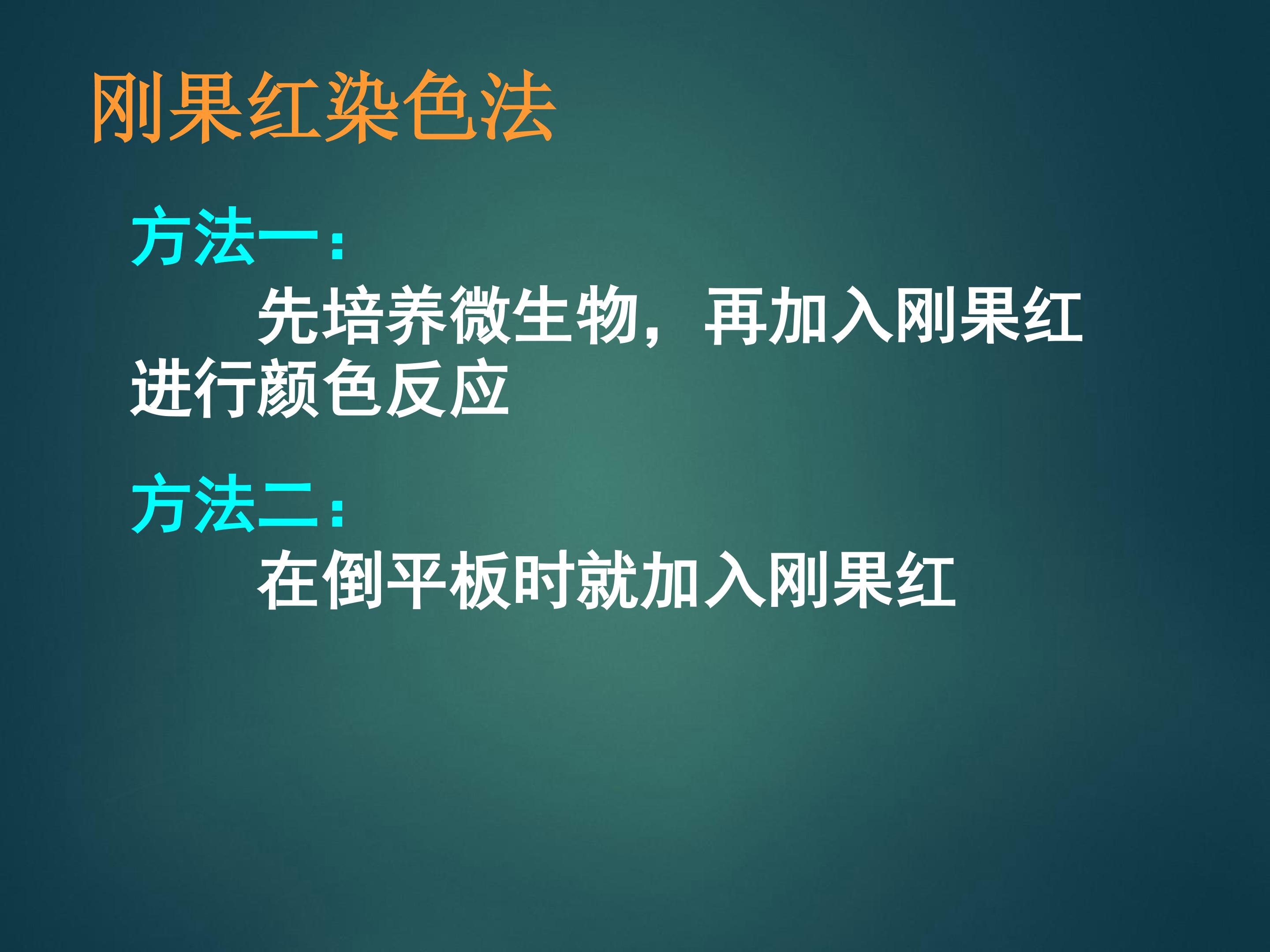 刚果红染色法

方法一：

先培养微生物，再加入刚果红进行颜色反应

方法二：

在倒平板时就加入刚果红